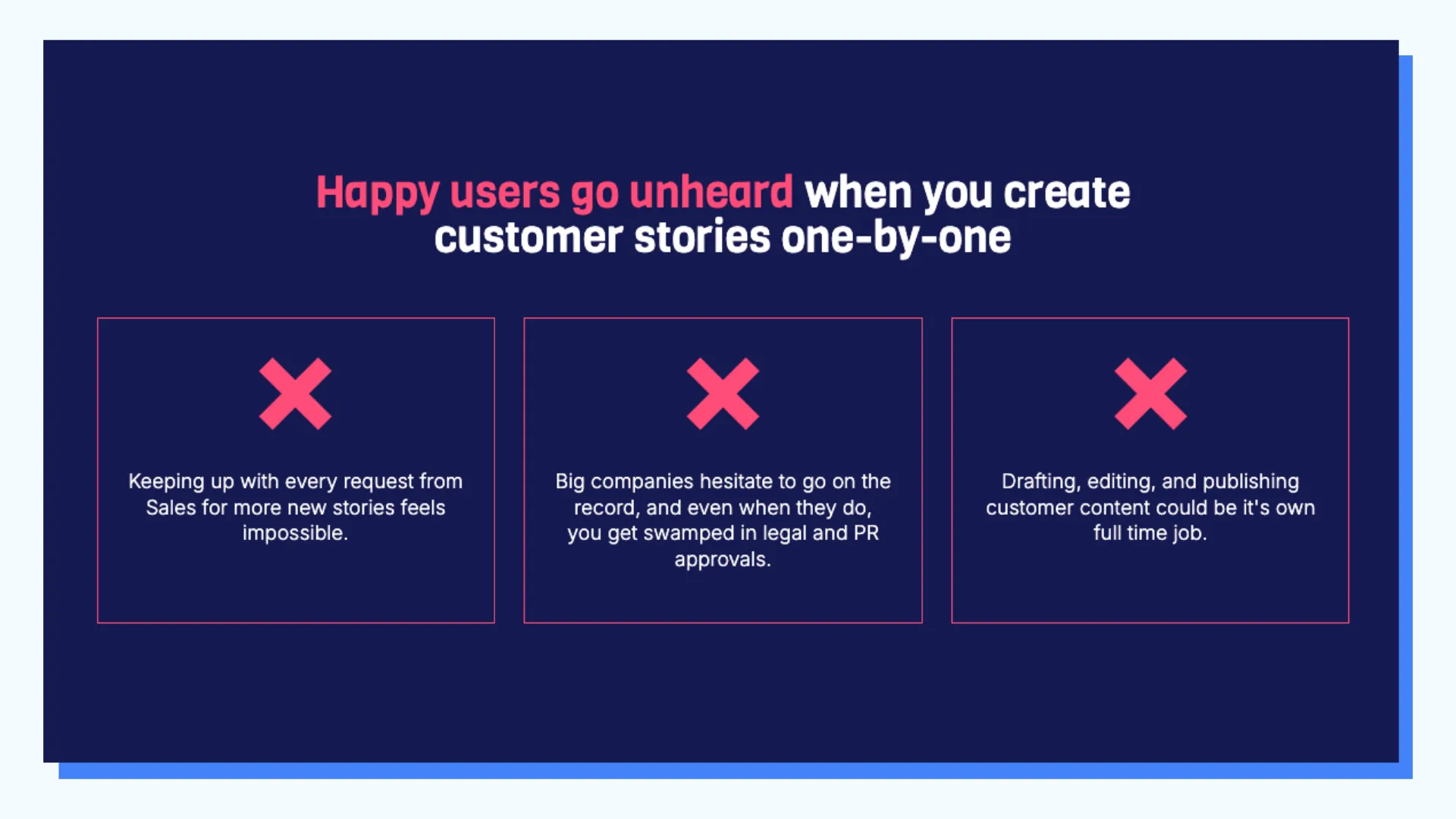 Happy users go unheard when you create customer stories one-by-one

Keeping up with every request from Sales for more new stories feels impossible.

Big companies hesitate to go on the record, and even when they do, you get swamped in legal and PR approvals.

Drafting, editing, and publishing customer content could be it's own full time job.